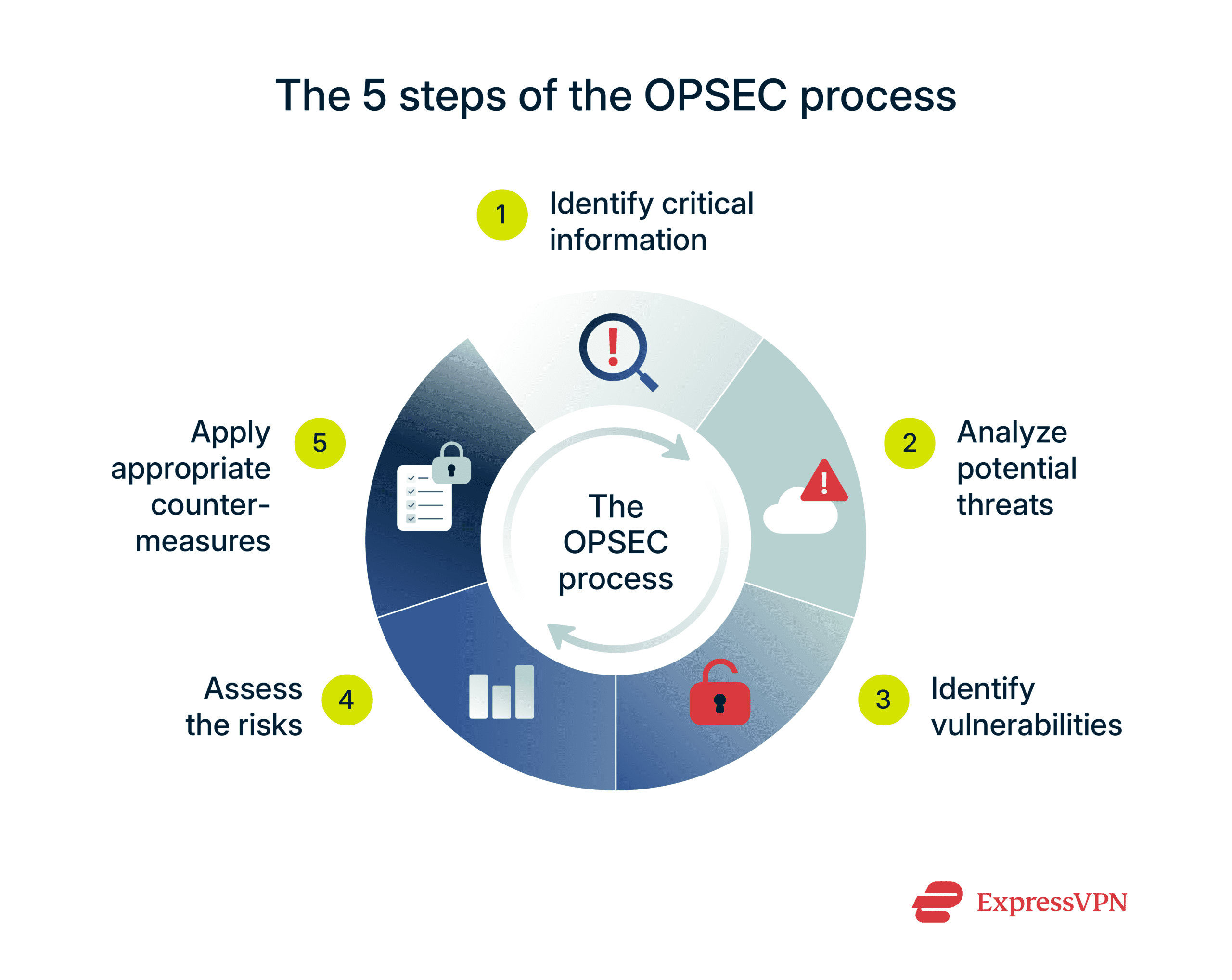 The 5 steps of the OPSEC process

1 Identify critical information

2 Analyze potential threats

3 Identify vulnerabilities

4 Assess the risks

5 Apply appropriate countermeasures

The OPSEC process

ExpressVPN